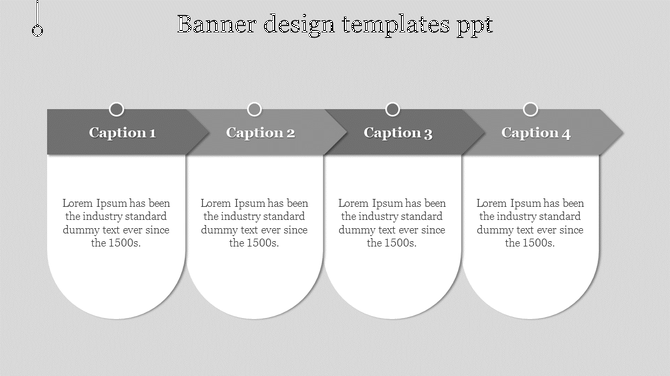 Banner design templates ppt

Caption 1

Lorem Ipsum has been the industry standard dummy text ever since the 1500s.

Caption 2

Lorem Ipsum has been the industry standard dummy text ever since the 1500s.

Caption 3

Lorem Ipsum has been the industry standard dummy text ever since the 1500s.

Caption 4

Lorem Ipsum has been the industry standard dummy text ever since the 1500s.